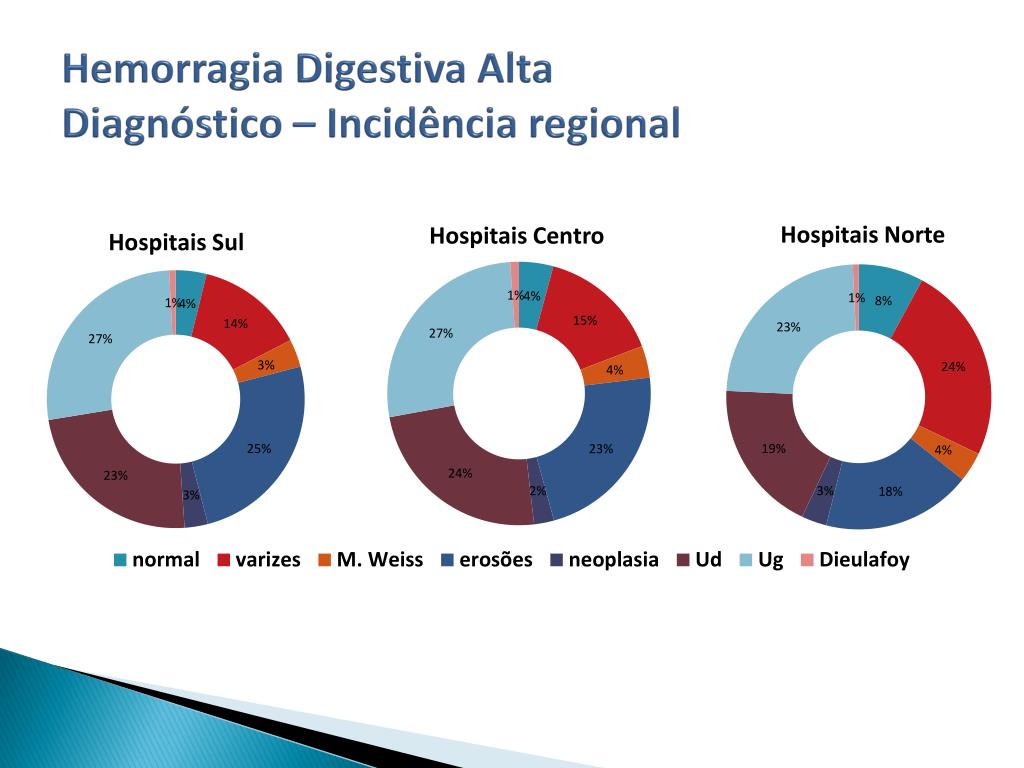 Hemorragia Digestiva Alta
Diagnóstico – Incidência regional

Hospitais Sul

1% 4% 14% 3% 25% 3% 23% 27%

Hospitais Centro

1% 4% 15% 4% 23% 2% 24% 27%

Hospitais Norte

1% 8% 24% 4% 18% 3% 19% 23%

normal varizes M. Weiss erosões neoplasia Ud Ug Dieulafoy